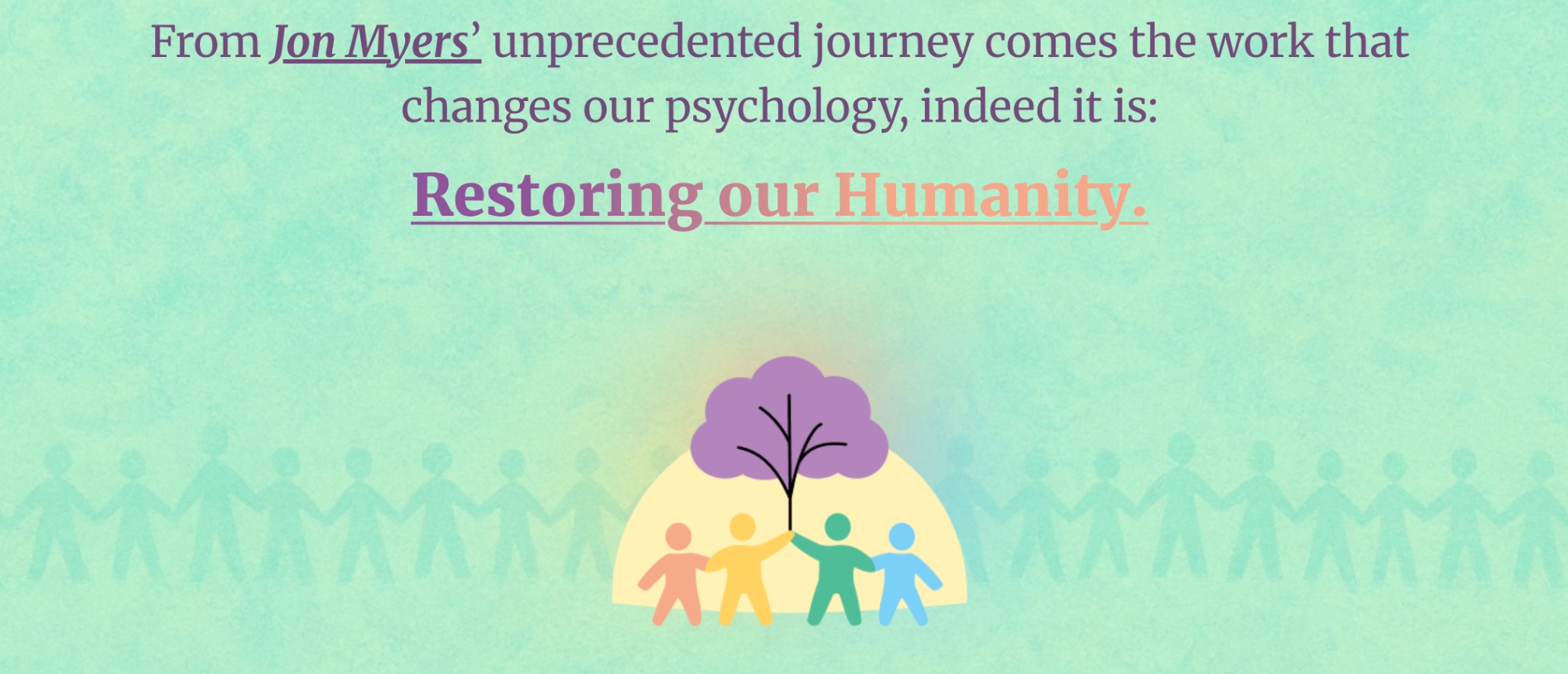 From Jon Myers’ unprecedented journey comes the work that changes our psychology, indeed it is:

Restoring our Humanity.